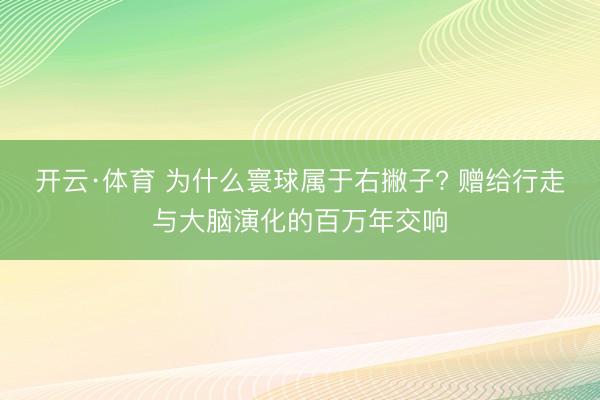 开云·体育 为什么寰球属于右撇子? 赠给行走与大脑演化的百万年交响